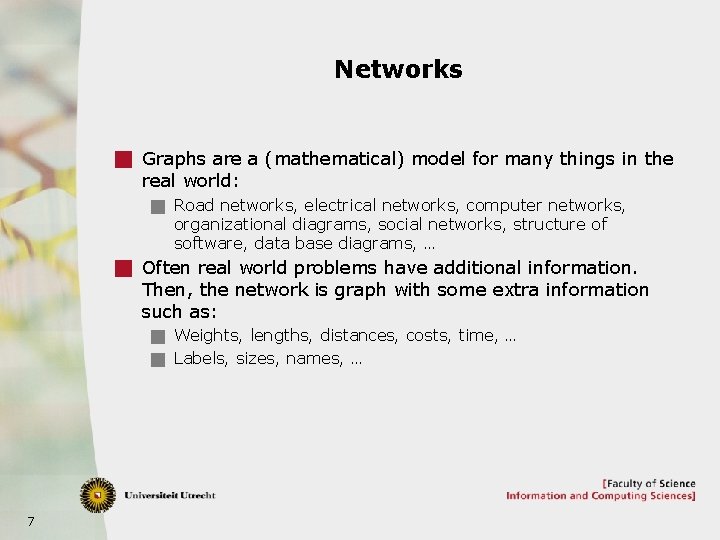 Networks

Graphs are a (mathematical) model for many things in the real world:

Road networks, electrical networks, computer networks, organizational diagrams, social networks, structure of software, data base diagrams, …

Often real world problems have additional information. Then, the network is graph with some extra information such as:

Weights, lengths, distances, costs, time, …

Labels, sizes, names, …

Universiteit Utrecht

[Faculty of Science
Information and Computing Sciences]

7